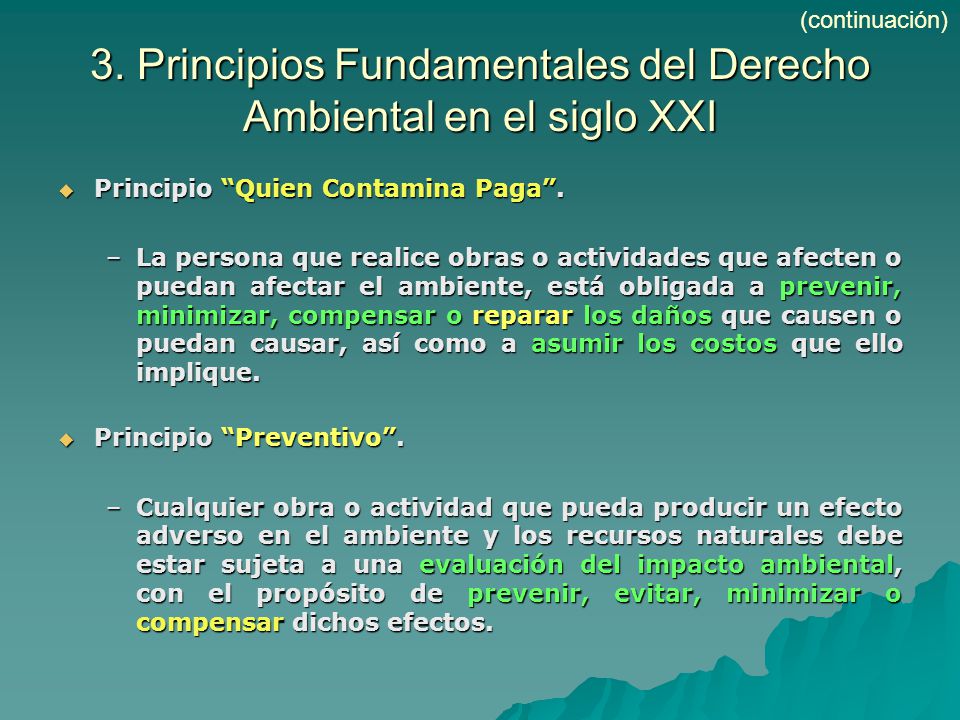 (continuación)

3. Principios Fundamentales del Derecho Ambiental en el siglo XXI

Principio “Quien Contamina Paga”.

– La persona que realice obras o actividades que afecten o puedan afectar el ambiente, está obligada a prevenir, minimizar, compensar o reparar los daños que causen o puedan causar, así como a asumir los costos que ello implique.

Principio “Preventivo”.

– Cualquier obra o actividad que pueda producir un efecto adverso en el ambiente y los recursos naturales debe estar sujeta a una evaluación del impacto ambiental, con el propósito de prevenir, evitar, minimizar o compensar dichos efectos.